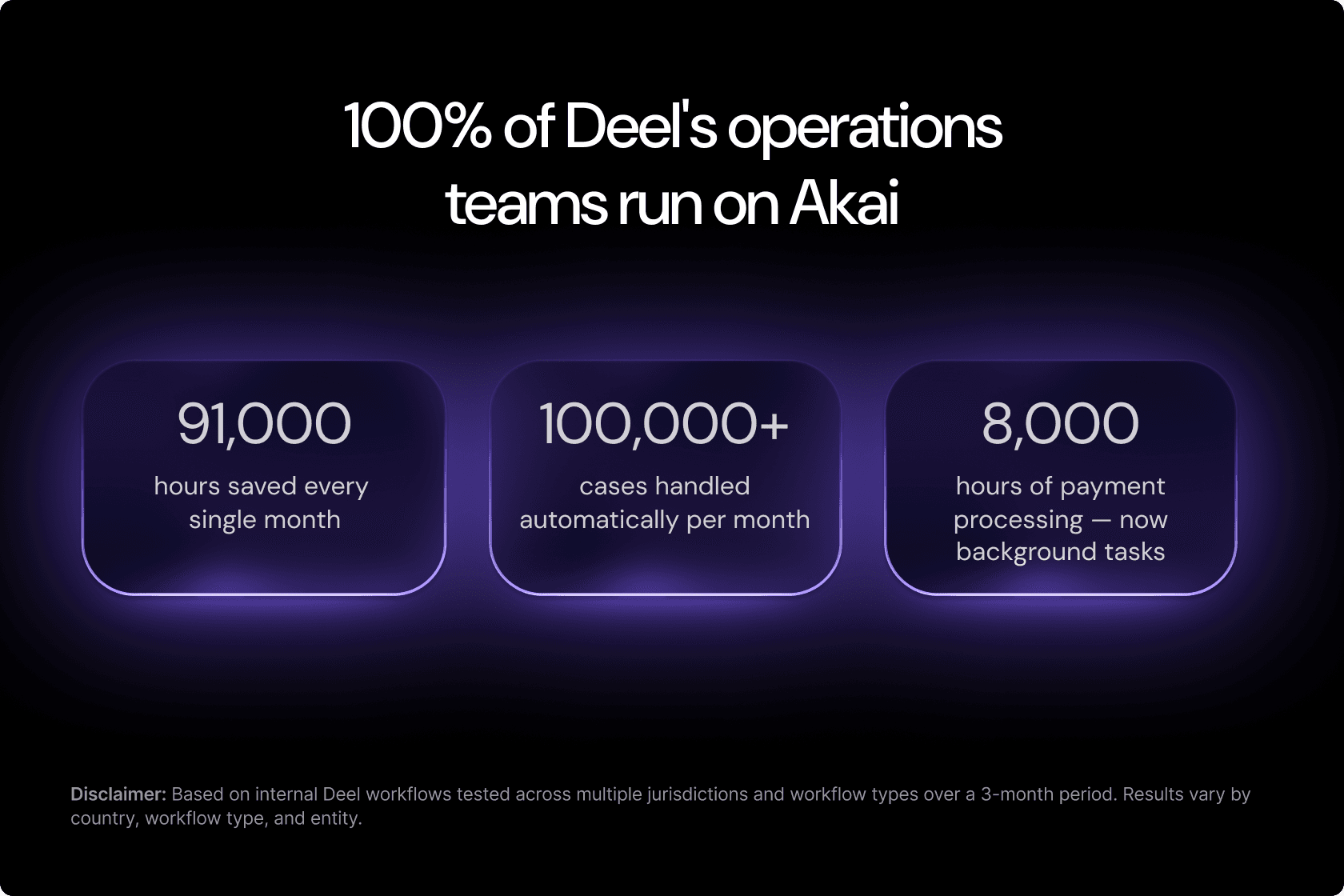 100% of Deel's operations teams run on Akai

91,000
hours saved every single month

100,000+
cases handled automatically per month

8,000
hours of payment processing — now background tasks

Disclaimer: Based on internal Deel workflows tested across multiple jurisdictions and workflow types over a 3-month period. Results vary by country, workflow type, and entity.